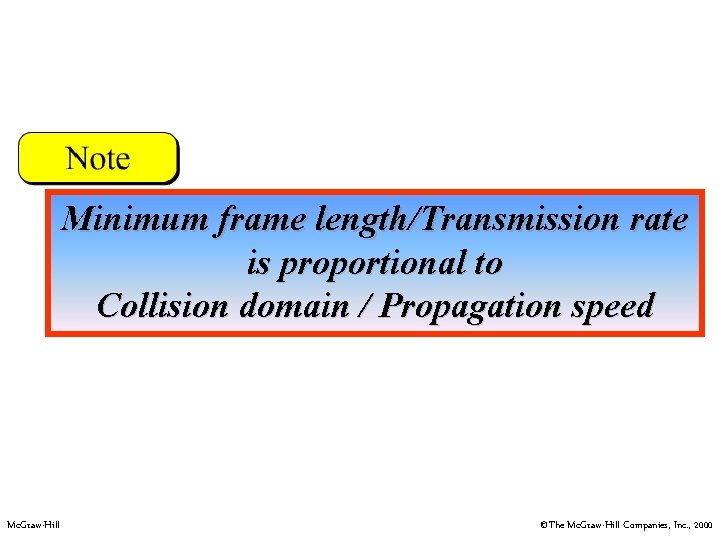 Note

Minimum frame length/Transmission rate is proportional to Collision domain / Propagation speed

McGraw-Hill

©The McGraw-Hill Companies, Inc., 2000